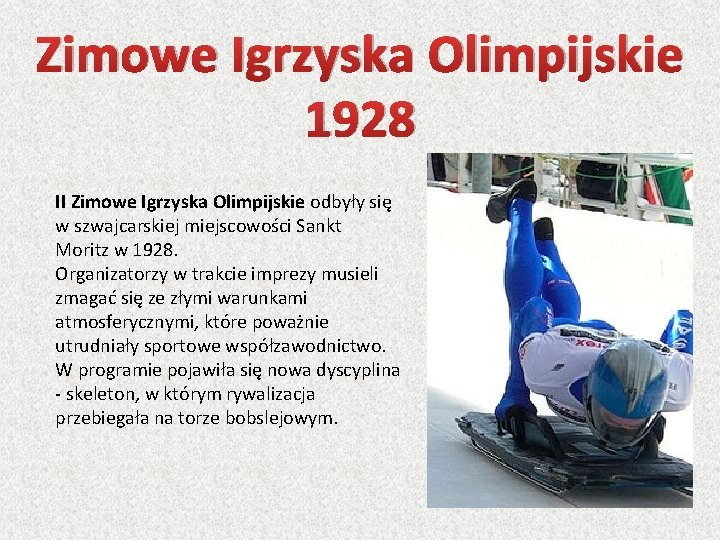 Zimowe Igrzyska Olimpijskie 1928

II Zimowe Igrzyska Olimpijskie odbyły się w szwajcarskiej miejscowości Sankt Moritz w 1928.
Organizatorzy w trakcie imprezy musieli zmagać się ze złymi warunkami atmosferycznymi, które poważnie utrudniały sportowe współzawodnictwo.
W programie pojawiła się nowa dyscyplina - skeleton, w którym rywalizacja przebiegała na torze bobslejowym.